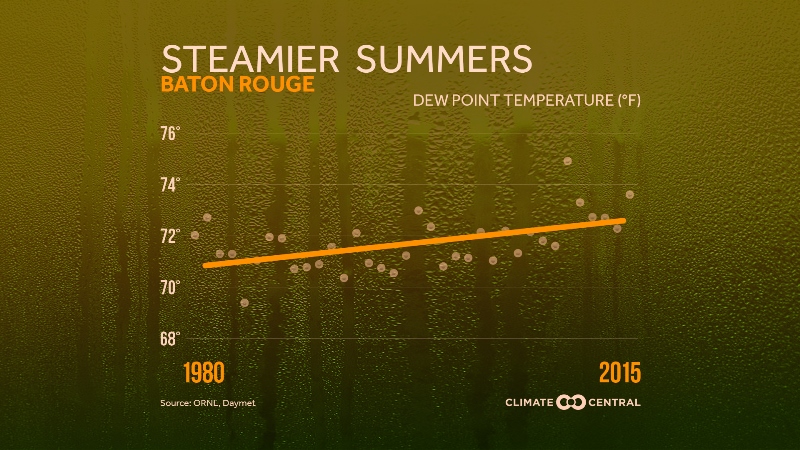 STEAMIER SUMMERS
BATON ROUGE

DEW POINT TEMPERATURE (°F)

76°
74°
72°
70°
68°

1980
2015

Source: ORNL, Daymet

CLIMATE CENTRAL